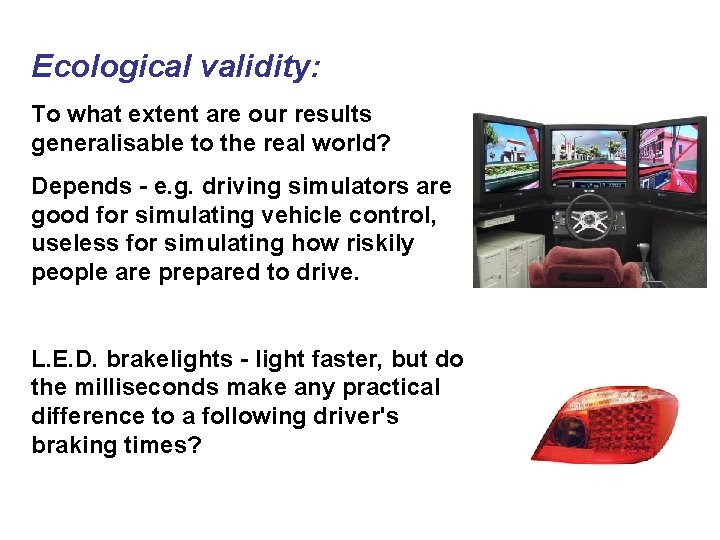 Ecological validity:

To what extent are our results generalisable to the real world?

Depends - e.g. driving simulators are good for simulating vehicle control, useless for simulating how riskily people are prepared to drive.

L.E.D. brakelights - light faster, but do the milliseconds make any practical difference to a following driver's braking times?